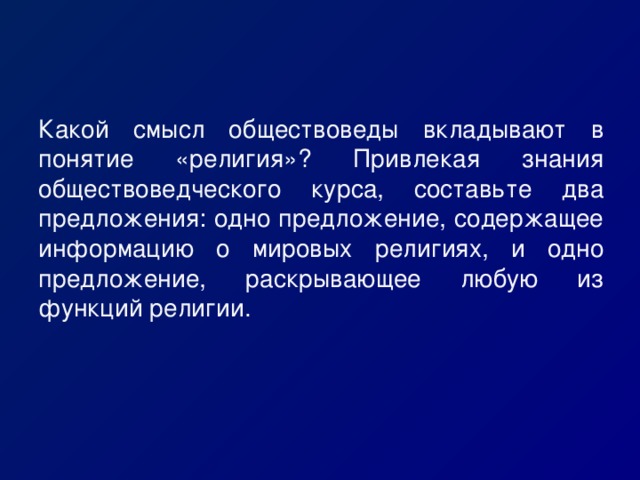 Какой смысл обществоведы вкладывают в понятие «религия»? Привлекая знания обществоведческого курса, составьте два предложения: одно предложение, содержащее информацию о мировых религиях, и одно предложение, раскрывающее любую из функций религии.